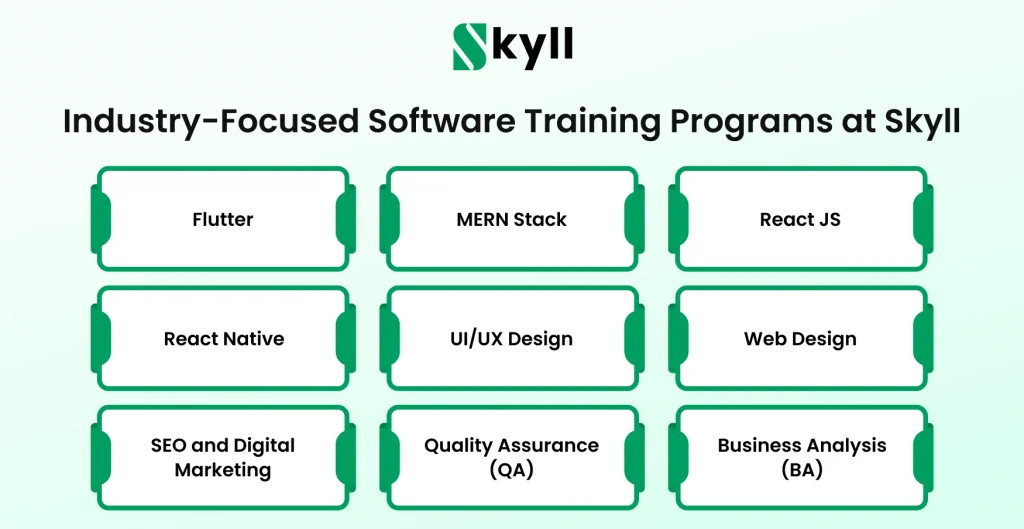 Skyll

Industry-Focused Software Training Programs at Skyll

Flutter

MERN Stack

React JS

React Native

UI/UX Design

Web Design

SEO and Digital Marketing

Quality Assurance (QA)

Business Analysis (BA)